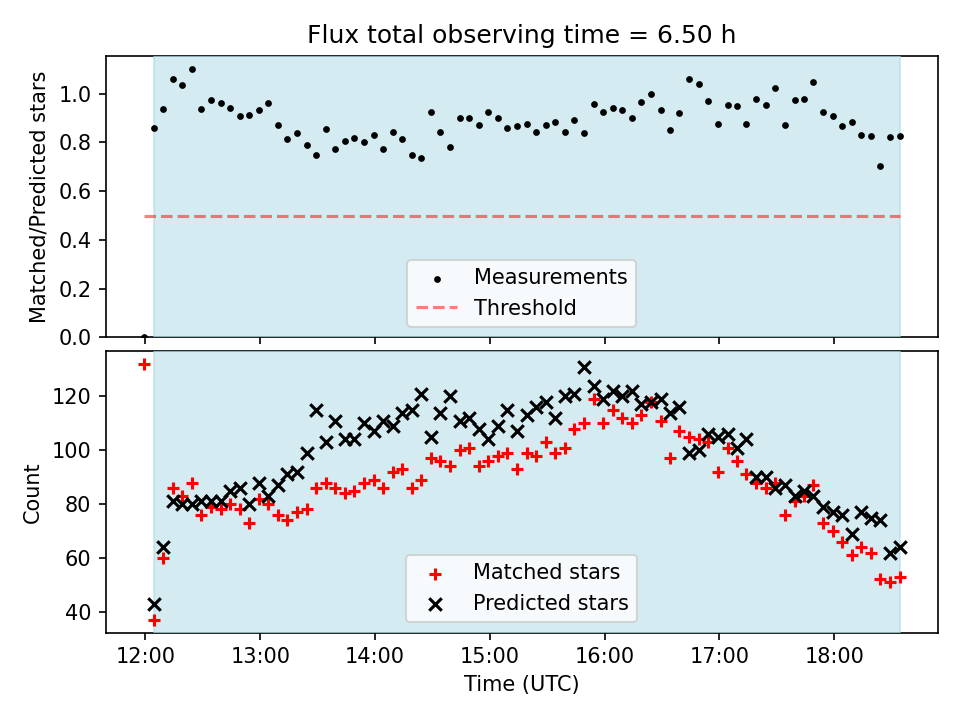 Flux total observing time = 6.50 h

Matched/Predicted stars

1.0
0.8
0.6
0.4
0.2
0.0

Measurements
Threshold

Count

120
100
80
60
40

Matched stars
Predicted stars

12:00
13:00
14:00
15:00
16:00
17:00
18:00

Time (UTC)